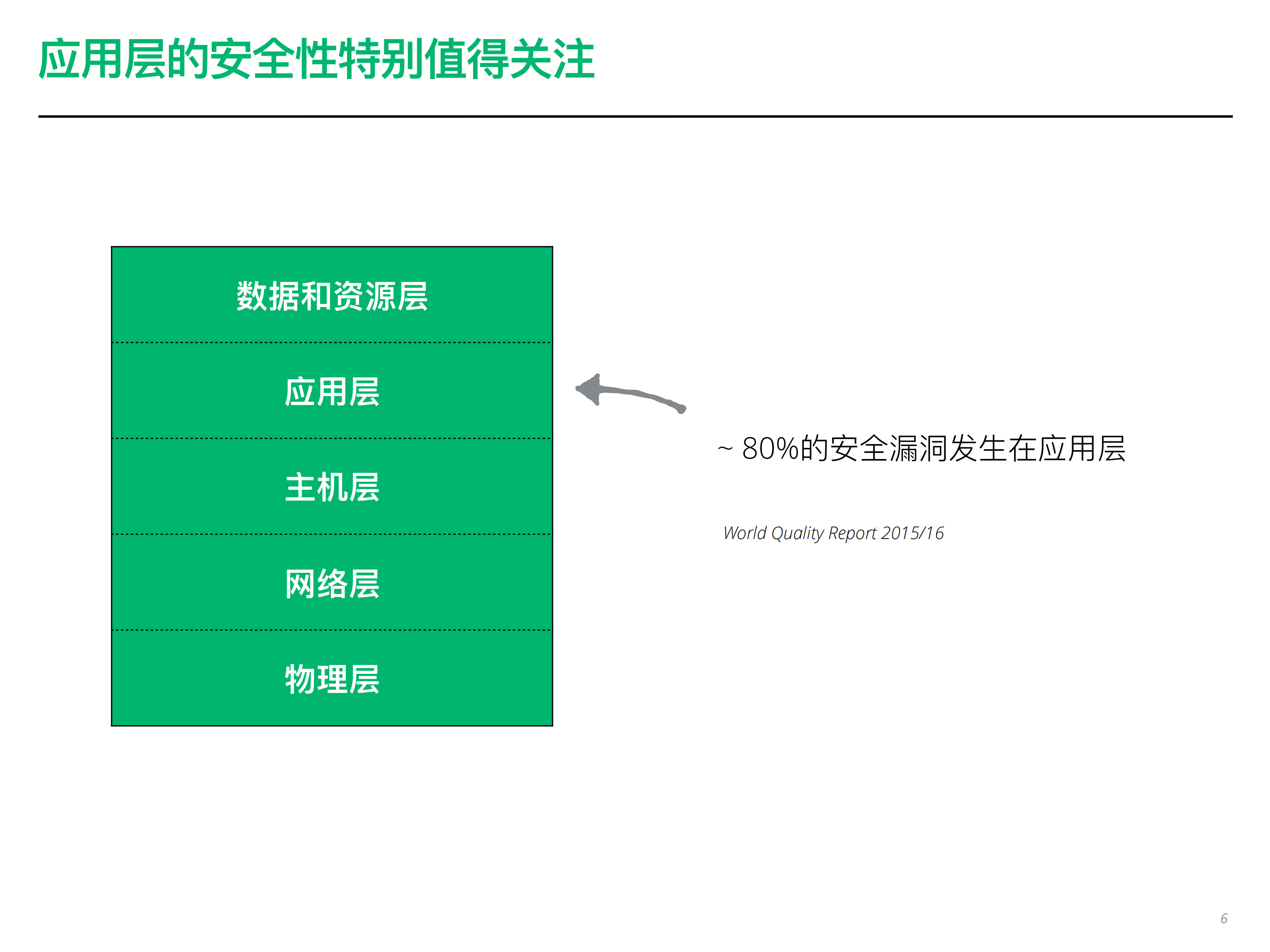 应用层的安全性特别值得关注

数据和资源层

应用层

主机层

网络层

物理层

~ 80%的安全漏洞发生在应用层

World Quality Report 2015/16

6